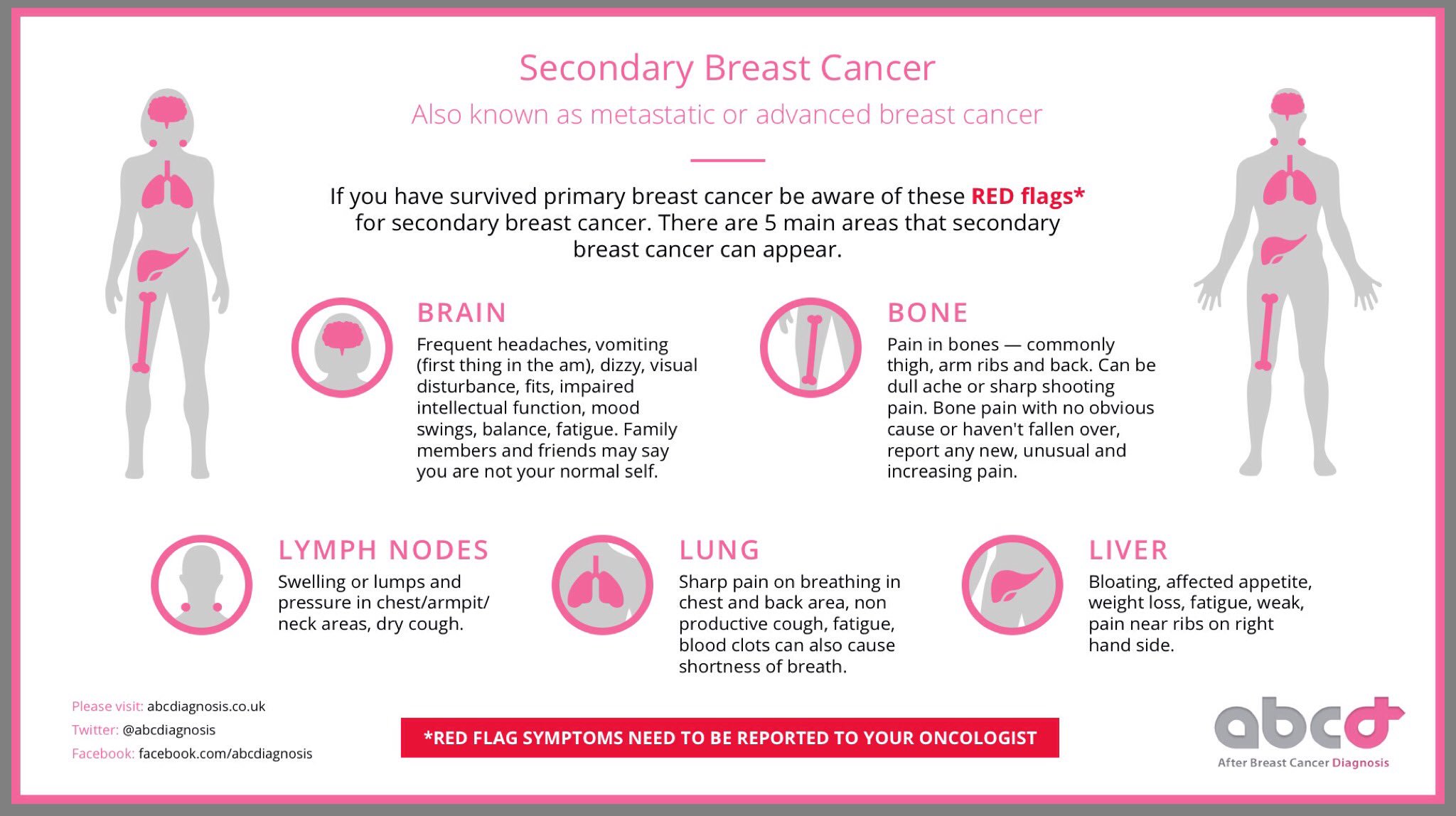 Secondary Breast Cancer

Also known as metastatic or advanced breast cancer

If you have survived primary breast cancer be aware of these RED flags* for secondary breast cancer. There are 5 main areas that secondary breast cancer can appear.

BRAIN

Frequent headaches, vomiting (first thing in the am), dizzy, visual disturbance, fits, impaired intellectual function, mood swings, balance, fatigue. Family members and friends may say you are not your normal self.

BONE

Pain in bones — commonly thigh, arm ribs and back. Can be dull ache or sharp shooting pain. Bone pain with no obvious cause or haven't fallen over, report any new, unusual and increasing pain.

LYMPH NODES

Swelling or lumps and pressure in chest/armpit/ neck areas, dry cough.

LUNG

Sharp pain on breathing in chest and back area, non productive cough, fatigue, blood clots can also cause shortness of breath.

LIVER

Bloating, affected appetite, weight loss, fatigue, weak, pain near ribs on right hand side.

Please visit: abcdiagnosis.co.uk
Twitter: @abcdiagnosis
Facebook: facebook.com/abcdiagnosis

*RED FLAG SYMPTOMS NEED TO BE REPORTED TO YOUR ONCOLOGIST

abcd
After Breast Cancer Diagnosis